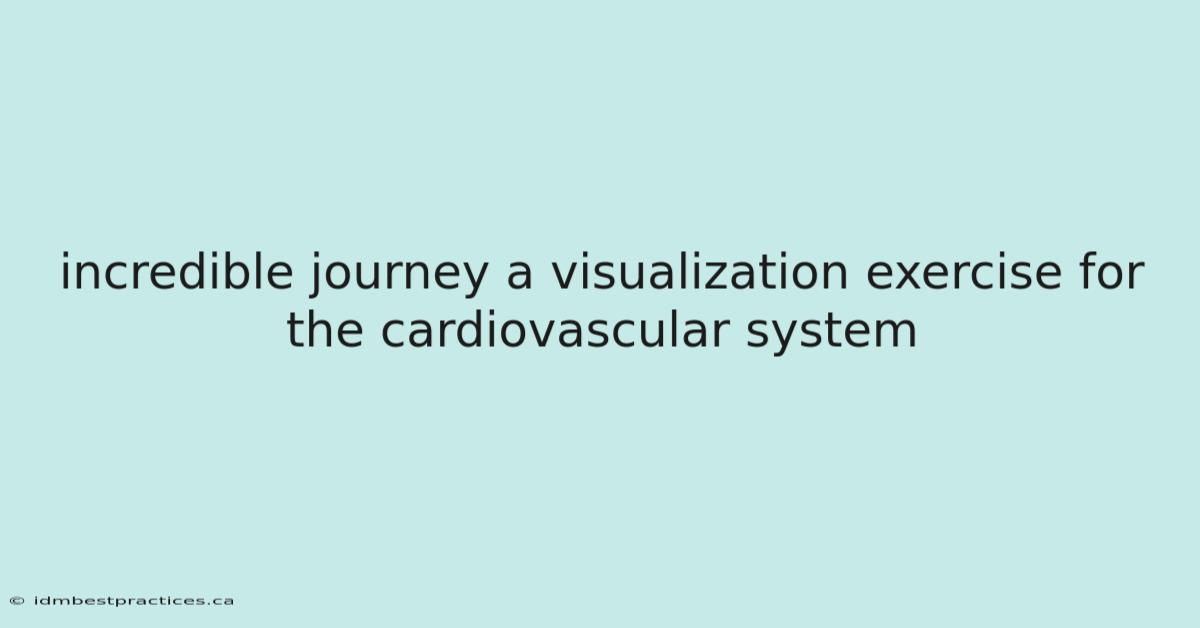 incredible journey a visualization exercise for the cardiovascular system

© idmbestpractices.ca